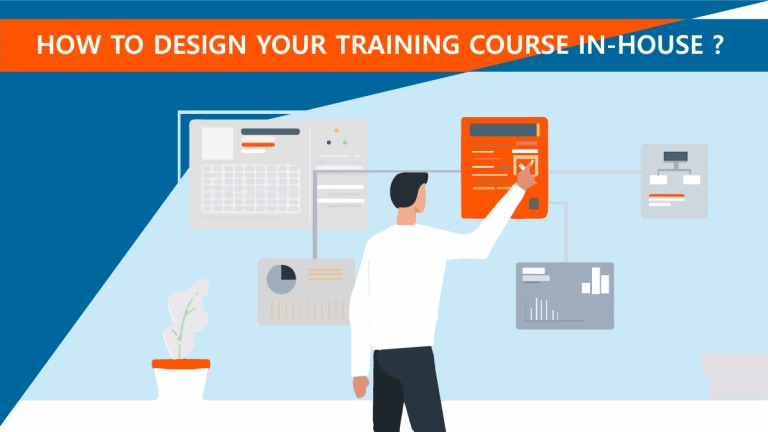 HOW TO DESIGN YOUR TRAINING COURSE IN-HOUSE ?